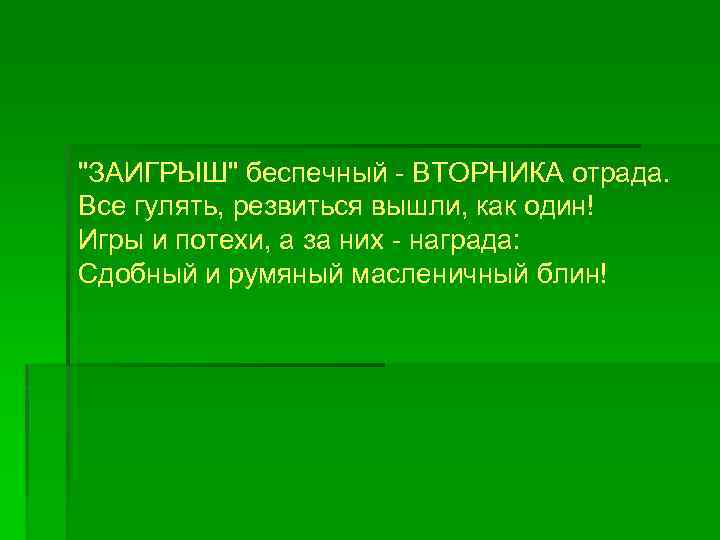 "ЗАИГРЫШ" беспечный - ВТОРНИКА отрада.
Все гулять, резвиться вышли, как один!
Игры и потехи, а за них - награда:
Сдобный и румяный масленичный блин!